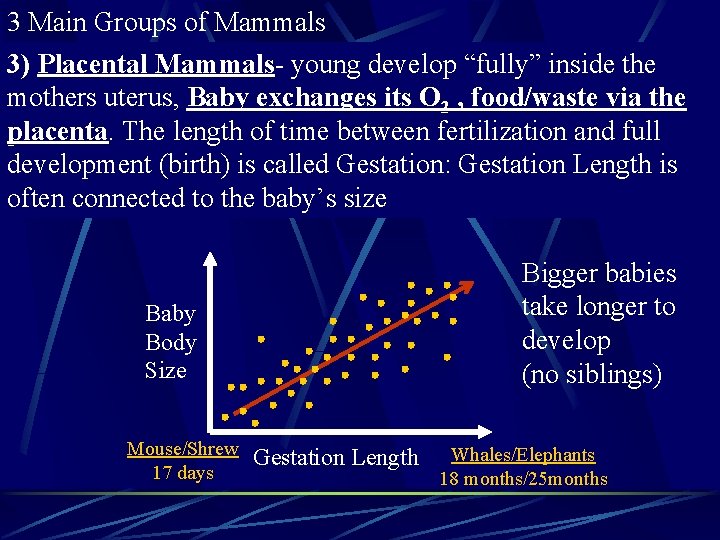 3 Main Groups of Mammals

3) Placental Mammals- young develop “fully” inside the mothers uterus, Baby exchanges its $O_2$ , food/waste via the placenta. The length of time between fertilization and full development (birth) is called Gestation: Gestation Length is often connected to the baby’s size

Baby Body Size

Bigger babies take longer to develop (no siblings)

Mouse/Shrew 17 days

Gestation Length

Whales/Elephants 18 months/25months